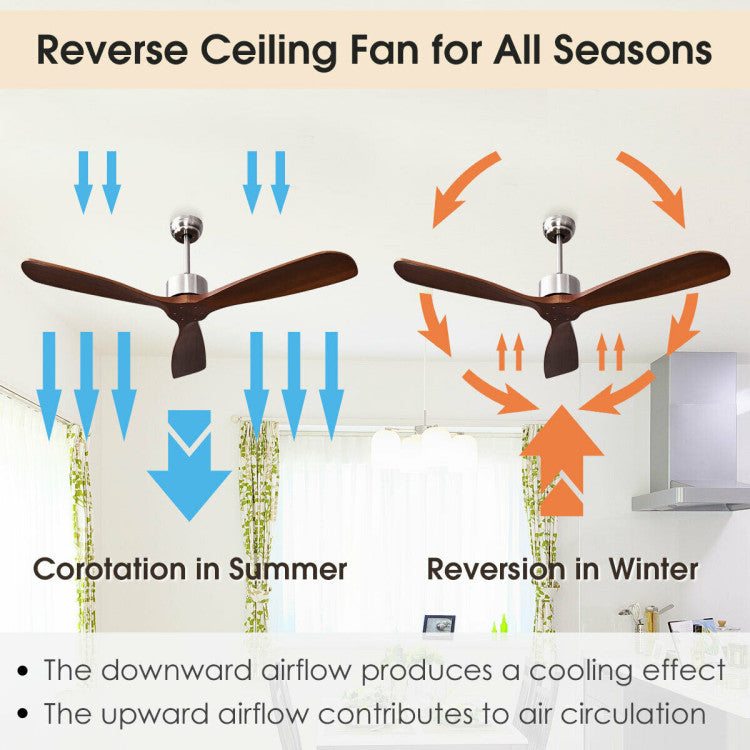 Reverse Ceiling Fan for All Seasons

Corotation in Summer

Reversion in Winter

• The downward airflow produces a cooling effect
• The upward airflow contributes to air circulation